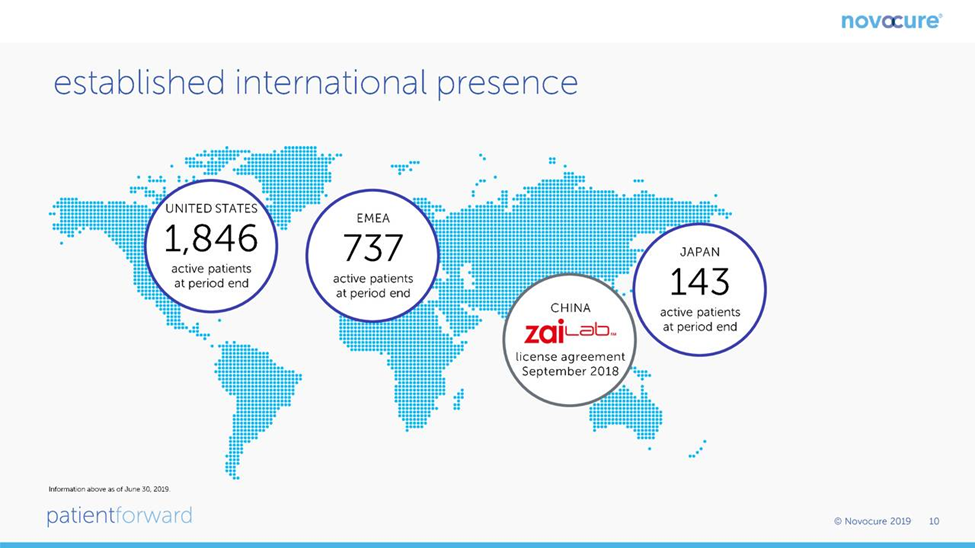 novocure®

established international presence

UNITED STATES
1,846
active patients
at period end

EMEA
737
active patients
at period end

CHINA
zaiLab™
license agreement
September 2018

JAPAN
143
active patients
at period end

Information above as of June 30, 2019.

patientforward

© Novocure 2019 10